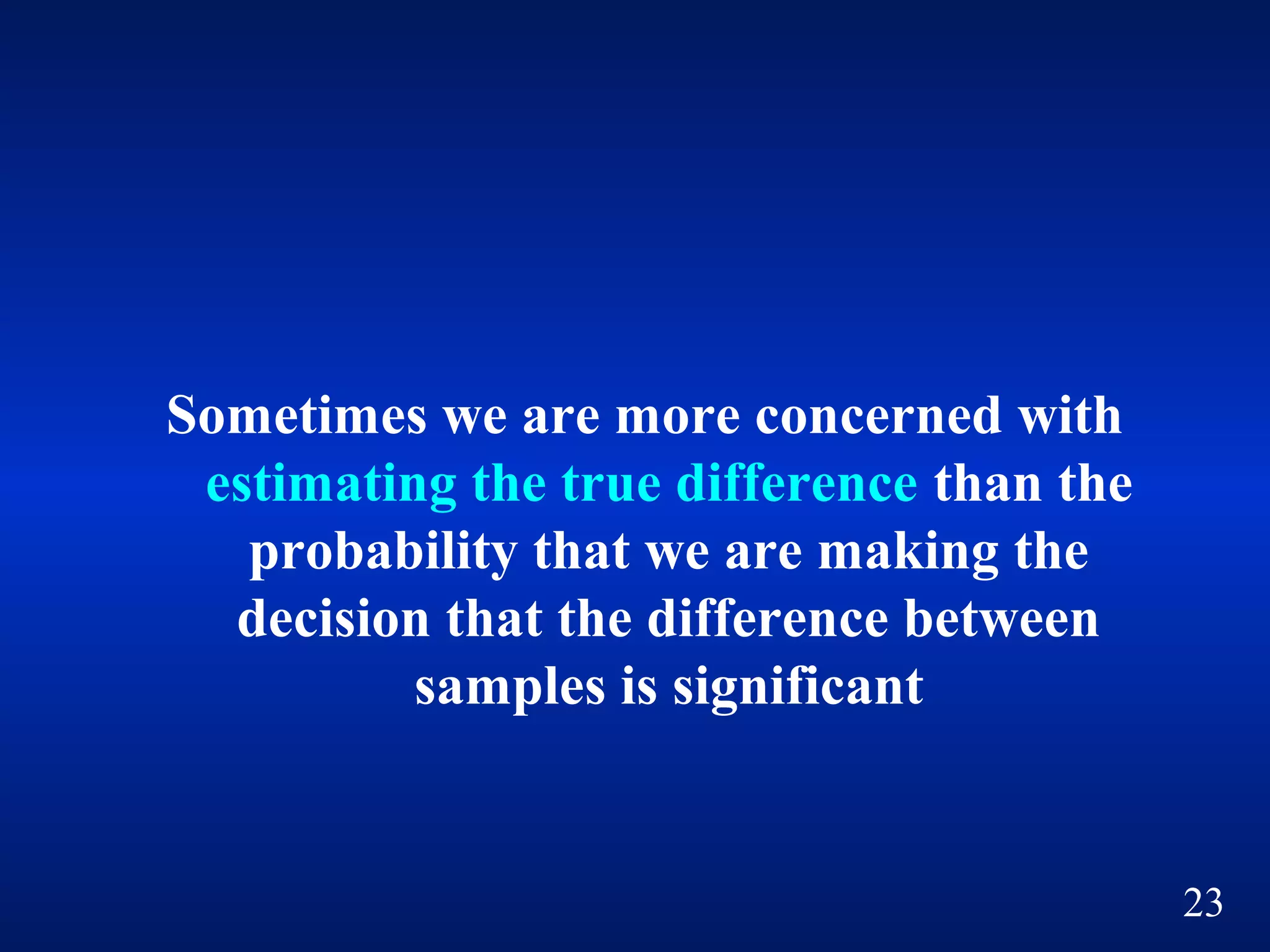 Sometimes we are more concerned with estimating the true difference than the probability that we are making the decision that the difference between samples is significant

23